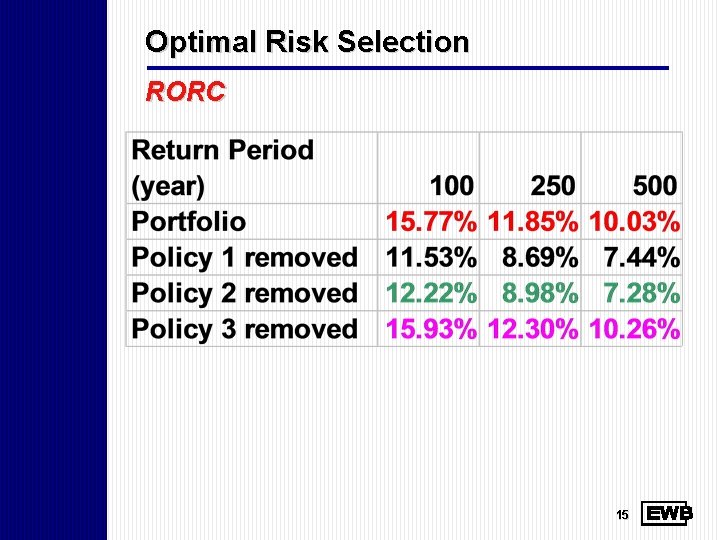 Optimal Risk Selection

RORC

| Return Period (year) | 100 | 250 | 500 |
|---|---|---|---|
| Portfolio | 15.77% | 11.85% | 10.03% |
| Policy 1 removed | 11.53% | 8.69% | 7.44% |
| Policy 2 removed | 12.22% | 8.98% | 7.28% |
| Policy 3 removed | 15.93% | 12.30% | 10.26% |

15

EWB